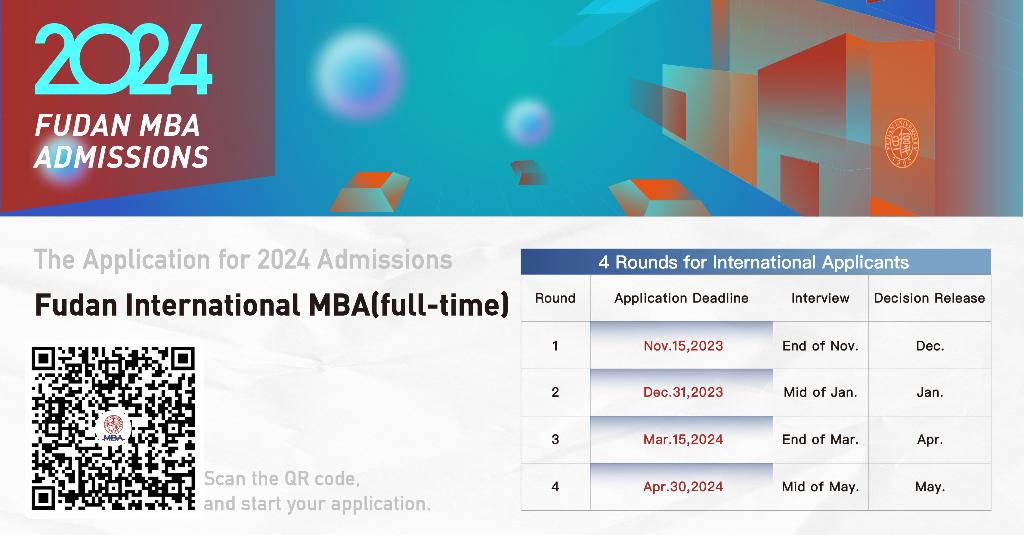 2024
FUDAN MBA
ADMISSIONS

The Application for 2024 Admissions
Fudan International MBA(full-time)

MBA

Scan the QR code,
and start your application.

4 Rounds for International Applicants

| Round | Application Deadline | Interview | Decision Release |
|---|---|---|---|
| 1 | Nov.15,2023 | End of Nov. | Dec. |
| 2 | Dec.31,2023 | Mid of Jan. | Jan. |
| 3 | Mar.15,2024 | End of Mar. | Apr. |
| 4 | Apr.30,2024 | Mid of May. | May. |